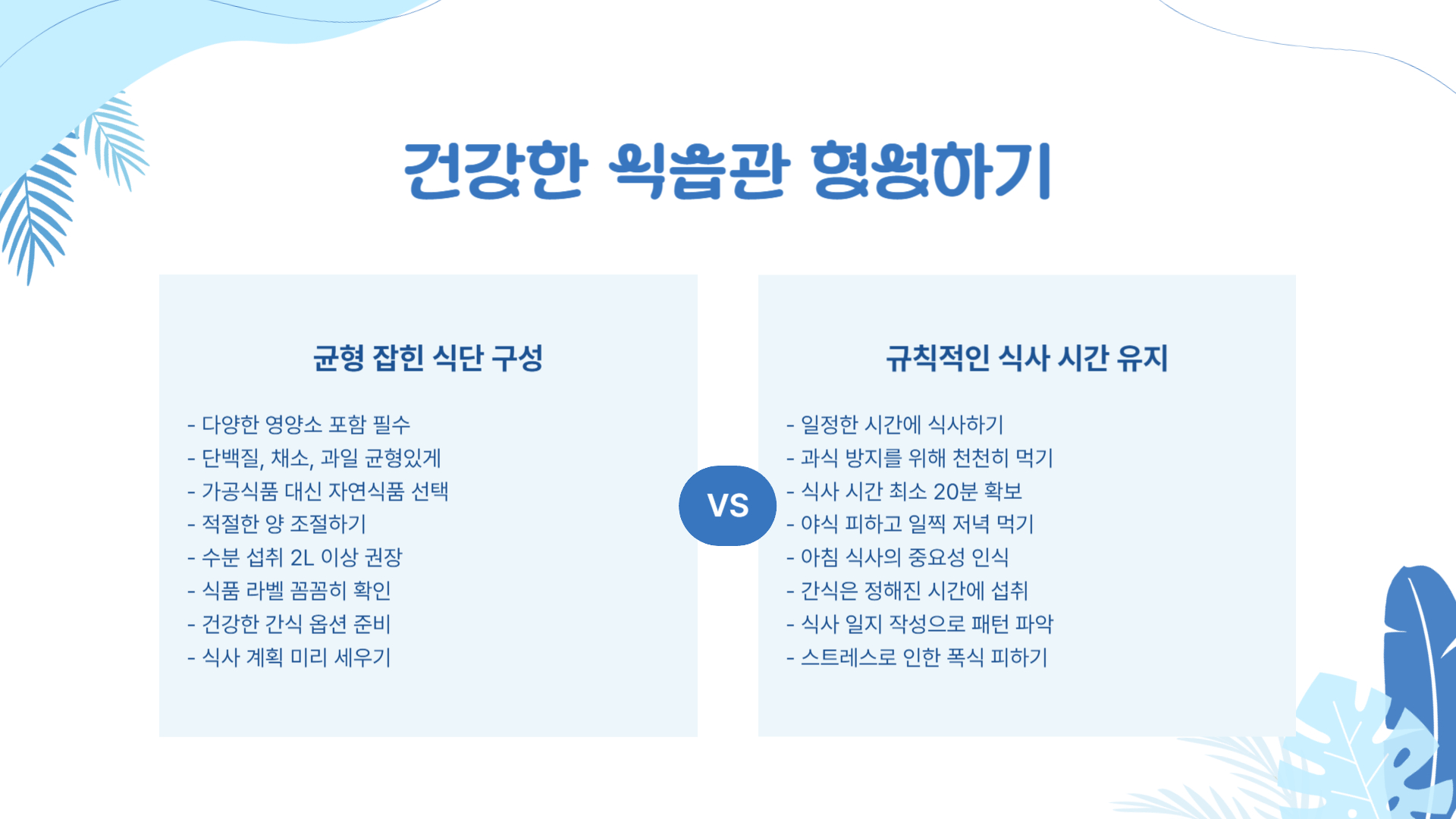 건강한 식습관 형성하기

균형 잡힌 식단 구성

- 다양한 영양소 포함 필수
- 단백질, 채소, 과일 균형있게
- 가공식품 대신 자연식품 선택
- 적절한 양 조절하기
- 수분 섭취 2L 이상 권장
- 식품 라벨 꼼꼼히 확인
- 건강한 간식 옵션 준비
- 식사 계획 미리 세우기

VS

규칙적인 식사 시간 유지

- 일정한 시간에 식사하기
- 과식 방지를 위해 천천히 먹기
- 식사 시간 최소 20분 확보
- 야식 피하고 일찍 저녁 먹기
- 아침 식사의 중요성 인식
- 간식은 정해진 시간에 섭취
- 식사 일지 작성으로 패턴 파악
- 스트레스로 인한 폭식 피하기